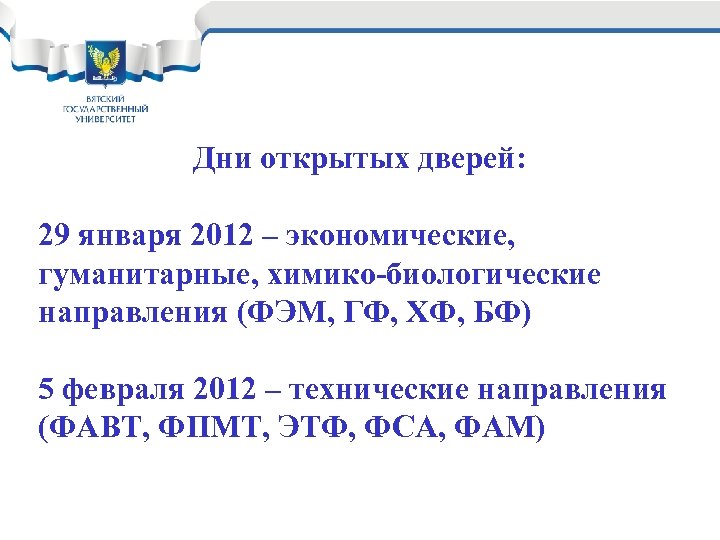 ВЯТСКИЙ ГОСУДАРСТВЕННЫЙ УНИВЕРСИТЕТ

Дни открытых дверей:

29 января 2012 – экономические, гуманитарные, химико-биологические направления (ФЭМ, ГФ, ХФ, БФ)

5 февраля 2012 – технические направления (ФАВТ, ФПМТ, ЭТФ, ФСА, ФАМ)